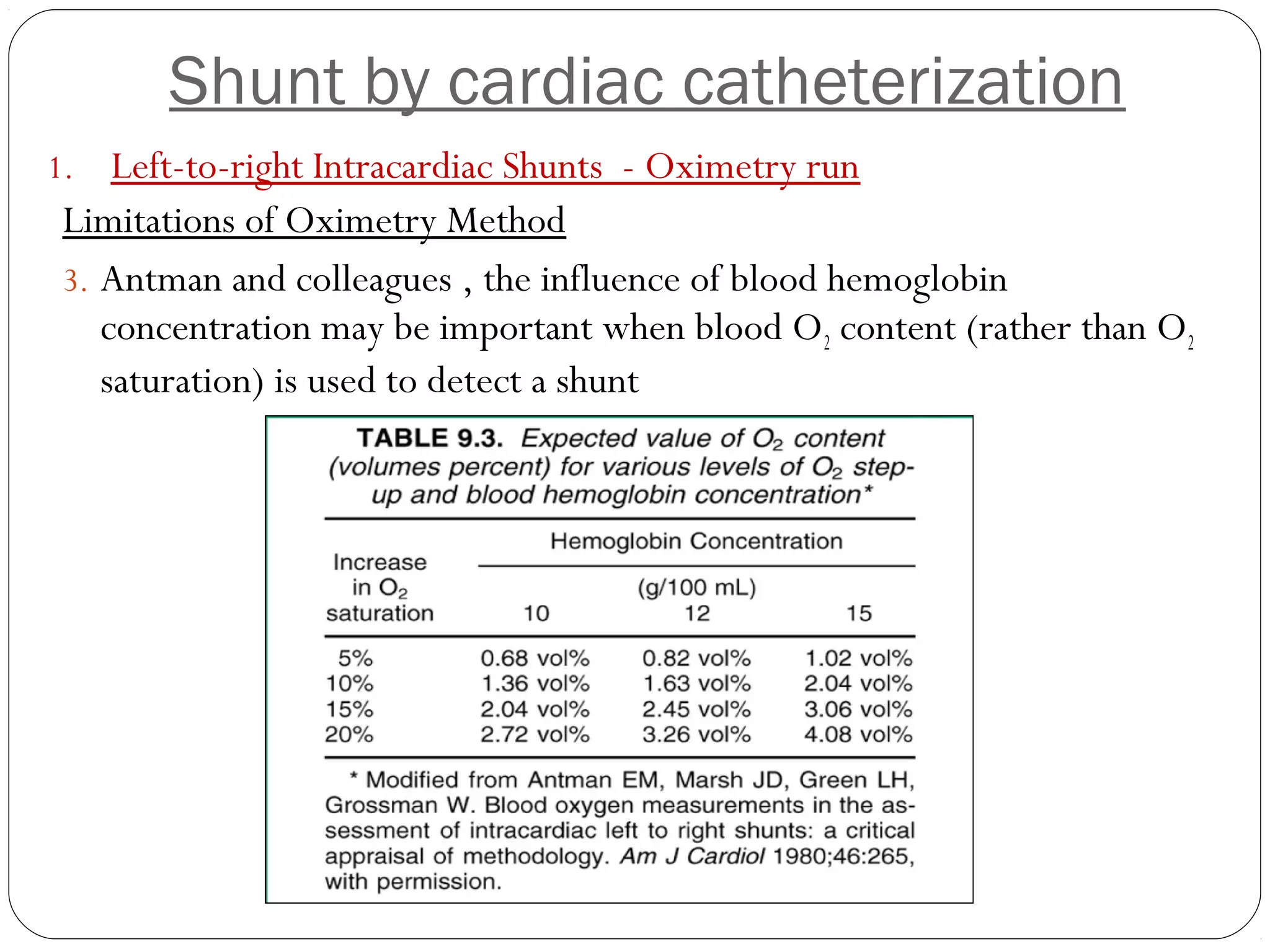 Shunt by cardiac catheterization

1. Left-to-right Intracardiac Shunts - Oximetry run

Limitations of Oximetry Method

3. Antman and colleagues , the influence of blood hemoglobin concentration may be important when blood $O_2$ content (rather than $O_2$ saturation) is used to detect a shunt

TABLE 9.3. Expected value of $O_2$ content (volumes percent) for various levels of $O_2$ step-up and blood hemoglobin concentration*

| Increase in $O_2$ saturation | Hemoglobin Concentration (g/100 mL) 10 | 12 | 15 |
|---|---|---|---|
| 5% | 0.68 vol% | 0.82 vol% | 1.02 vol% |
| 10% | 1.36 vol% | 1.63 vol% | 2.04 vol% |
| 15% | 2.04 vol% | 2.45 vol% | 3.06 vol% |
| 20% | 2.72 vol% | 3.26 vol% | 4.08 vol% |

* Modified from Antman EM, Marsh JD, Green LH, Grossman W. Blood oxygen measurements in the assessment of intracardiac left to right shunts: a critical appraisal of methodology. Am J Cardiol 1980;46:265, with permission.